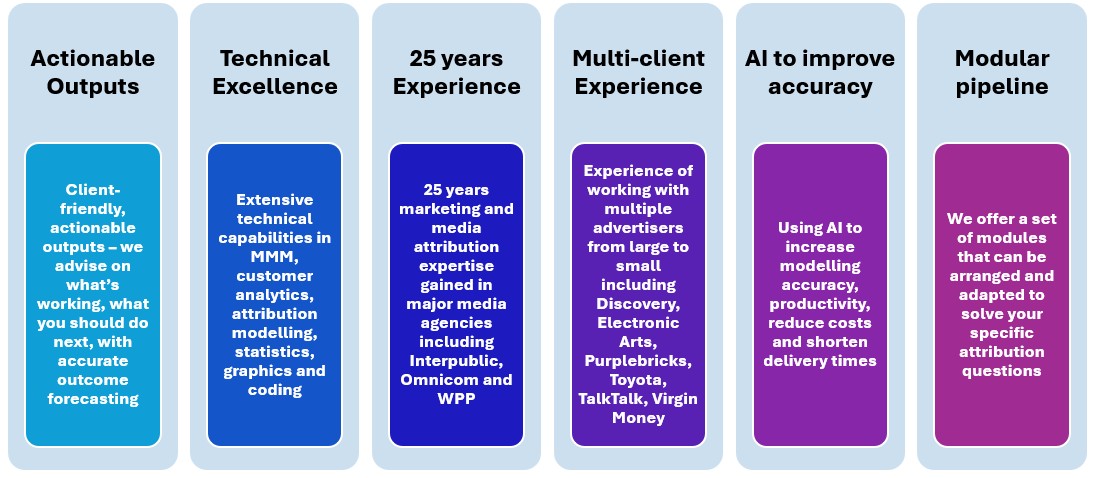 Actionable Outputs

Client-friendly, actionable outputs – we advise on what's working, what you should do next, with accurate outcome forecasting

Technical Excellence

Extensive technical capabilities in MMM, customer analytics, attribution modelling, statistics, graphics and coding

25 years Experience

25 years marketing and media attribution expertise gained in major media agencies including Interpublic, Omnicom and WPP

Multi-client Experience

Experience of working with multiple advertisers from large to small including Discovery, Electronic Arts, Purplebricks, Toyota, TalkTalk, Virgin Money

AI to improve accuracy

Using AI to increase modelling accuracy, productivity, reduce costs and shorten delivery times

Modular pipeline

We offer a set of modules that can be arranged and adapted to solve your specific attribution questions